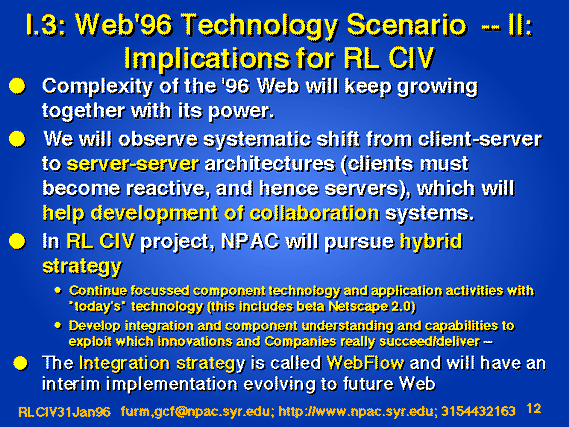 I.3: Web'96 Technology Scenario -- II: Implications for RL CIV

Complexity of the '96 Web will keep growing together with its power.

We will observe systematic shift from client-server to server-server architectures (clients must become reactive, and hence servers), which will help development of collaboration systems.

In RL CIV project, NPAC will pursue hybrid strategy

Continue focussed component technology and application activities with "today's" technology (this includes beta Netscape 2.0)

Develop integration and component understanding and capabilities to exploit which innovations and Companies really succeed/deliver --

The Integration strategy is called WebFlow and will have an interim implementation evolving to future Web

RLCIV31Jan96 furm,gcf@npac.syr.edu; http://www.npac.syr.edu; 3154432163 12